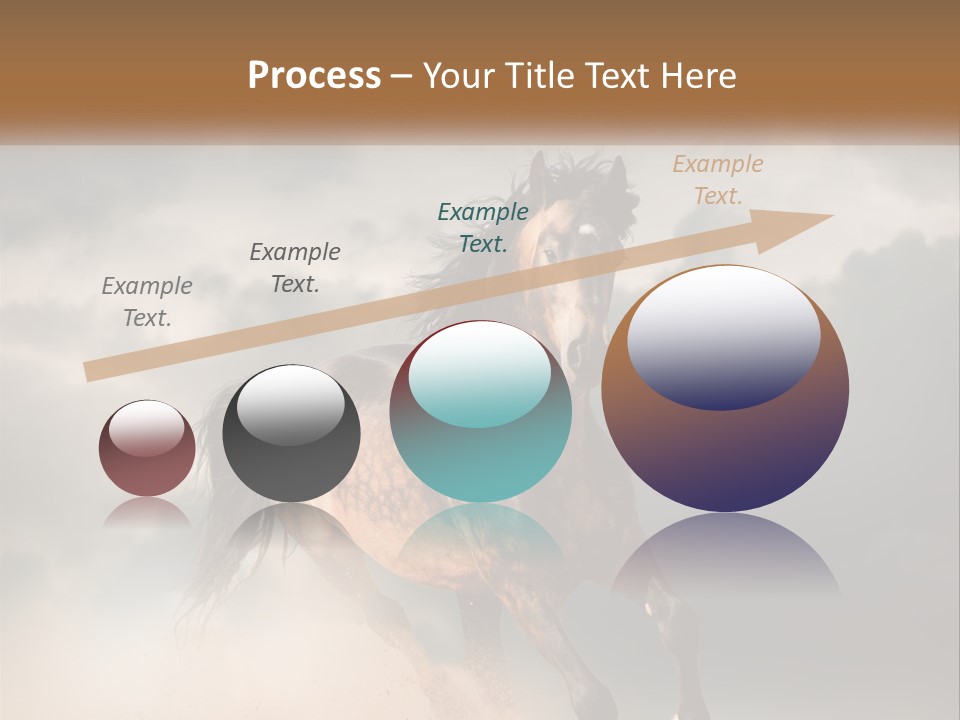 Process – Your Title Text Here

Example Text.

Example Text.

Example Text.

Example Text.